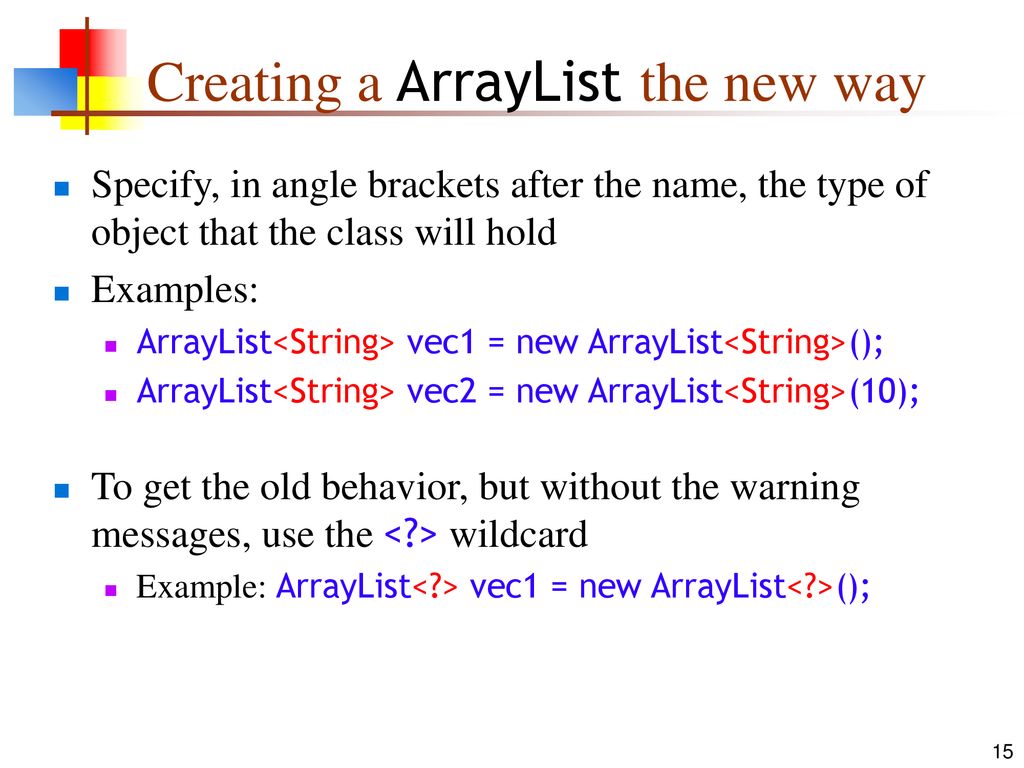 Creating a ArrayList the new way

Specify, in angle brackets after the name, the type of object that the class will hold

Examples:

ArrayList<String> vec1 = new ArrayList<String>();

ArrayList<String> vec2 = new ArrayList<String>(10);

To get the old behavior, but without the warning messages, use the <?> wildcard

Example: ArrayList<?> vec1 = new ArrayList<?>();

15